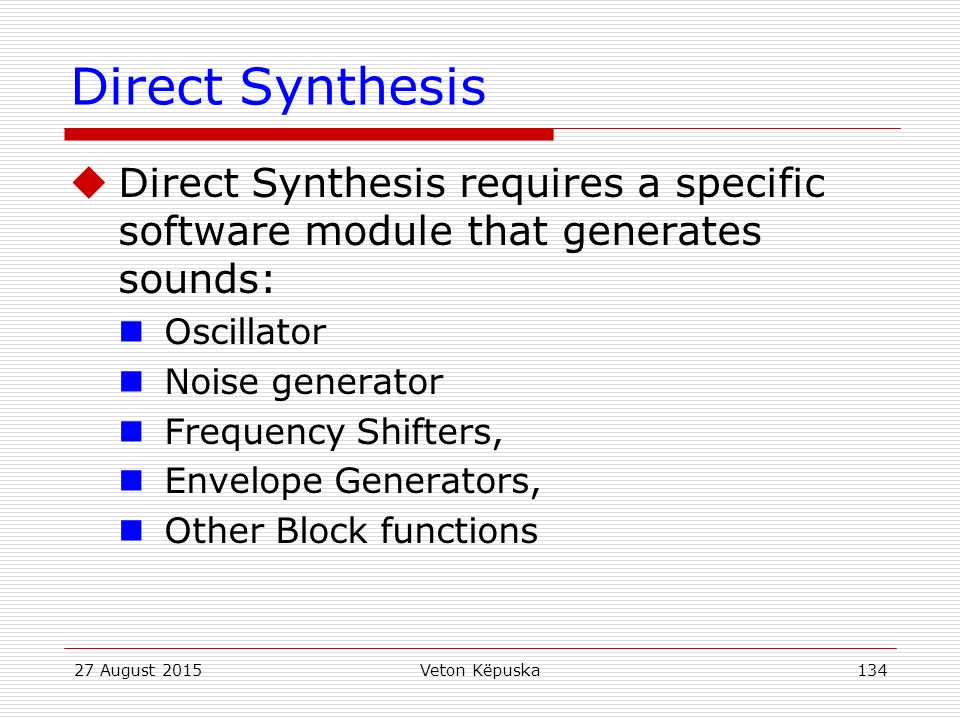 Direct Synthesis

Direct Synthesis requires a specific software module that generates sounds:

Oscillator

Noise generator

Frequency Shifters,

Envelope Generators,

Other Block functions

27 August 2015

Veton Këpuska

134